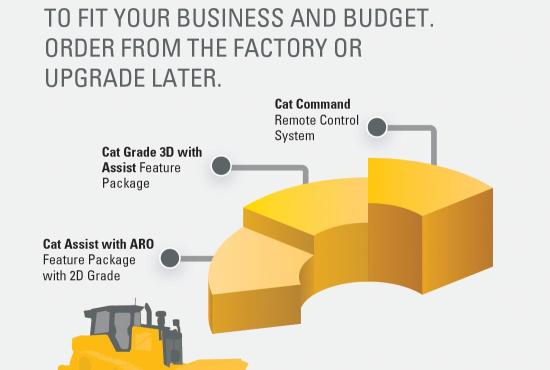 TO FIT YOUR BUSINESS AND BUDGET. ORDER FROM THE FACTORY OR UPGRADE LATER.

Cat Command
Remote Control System

Cat Grade 3D with Assist Feature Package

Cat Assist with ARO Feature Package with 2D Grade